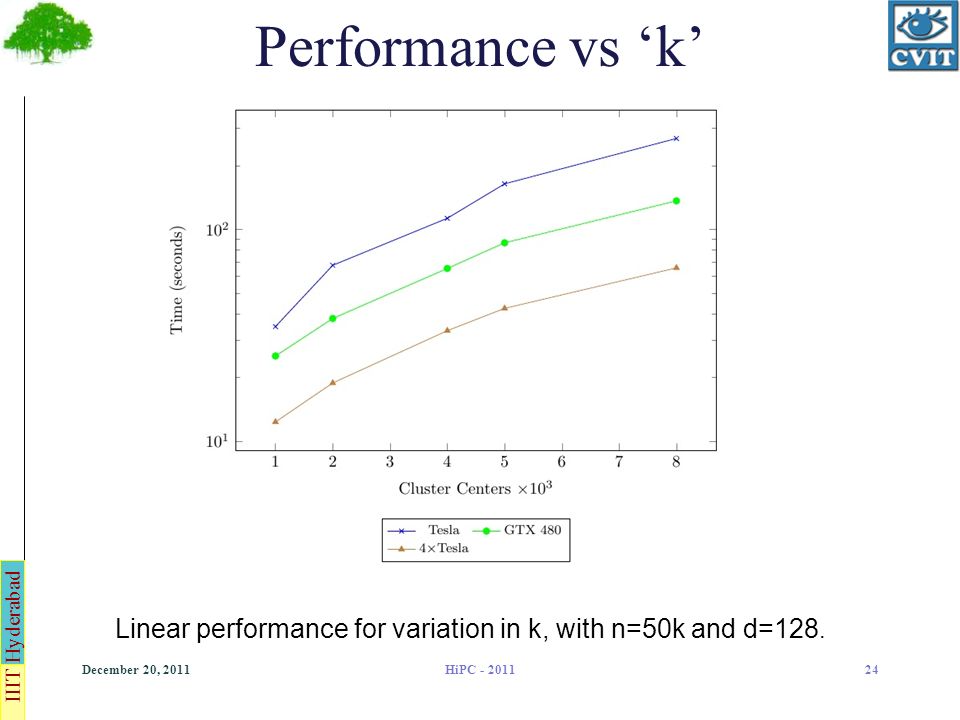 Performance vs ‘k’

CVIT

Time (seconds)

$10^2$

$10^1$

1 2 3 4 5 6 7 8

Cluster Centers $\times 10^3$

Tesla
GTX 480
4×Tesla

Linear performance for variation in k, with n=50k and d=128.

IIIT Hyderabad

December 20, 2011

HiPC - 2011

24